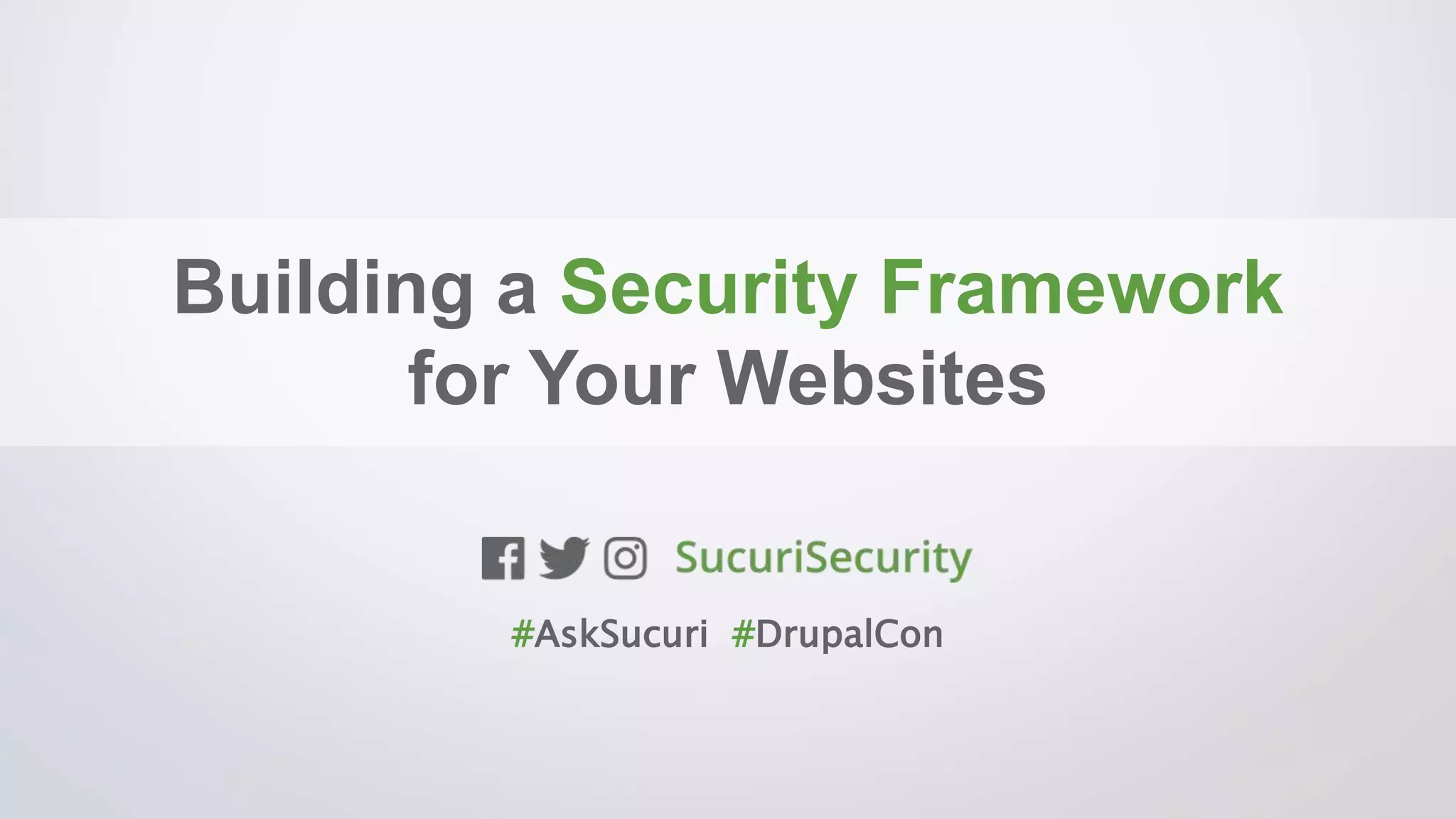 Building a Security Framework for Your Websites

SucuriSecurity

#AskSucuri #DrupalCon